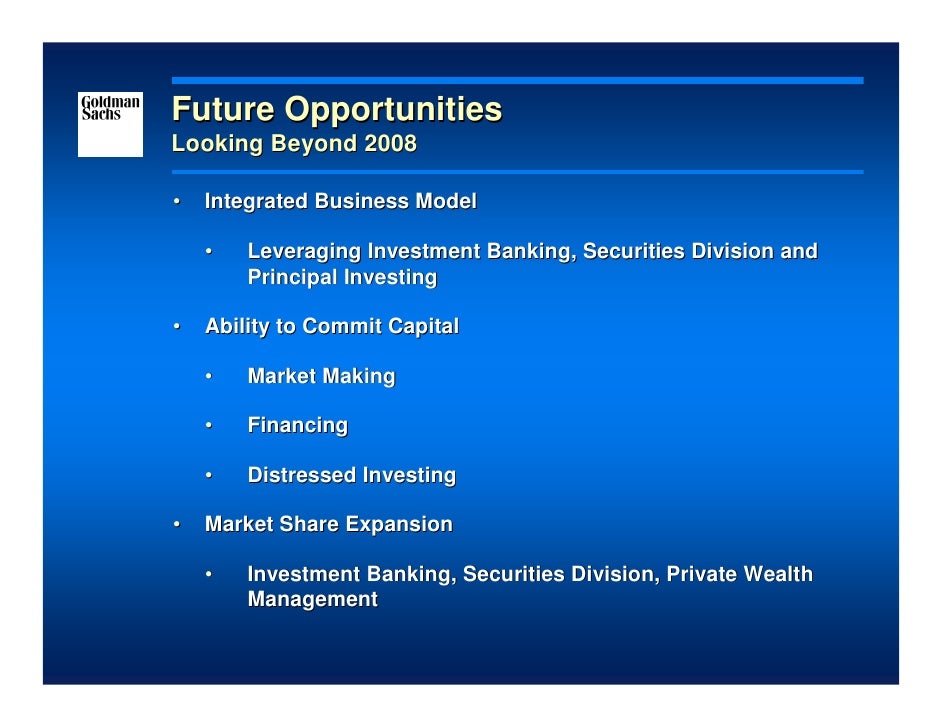 Goldman Sachs

Future Opportunities
Looking Beyond 2008

• Integrated Business Model

• Leveraging Investment Banking, Securities Division and Principal Investing

• Ability to Commit Capital

• Market Making

• Financing

• Distressed Investing

• Market Share Expansion

• Investment Banking, Securities Division, Private Wealth Management